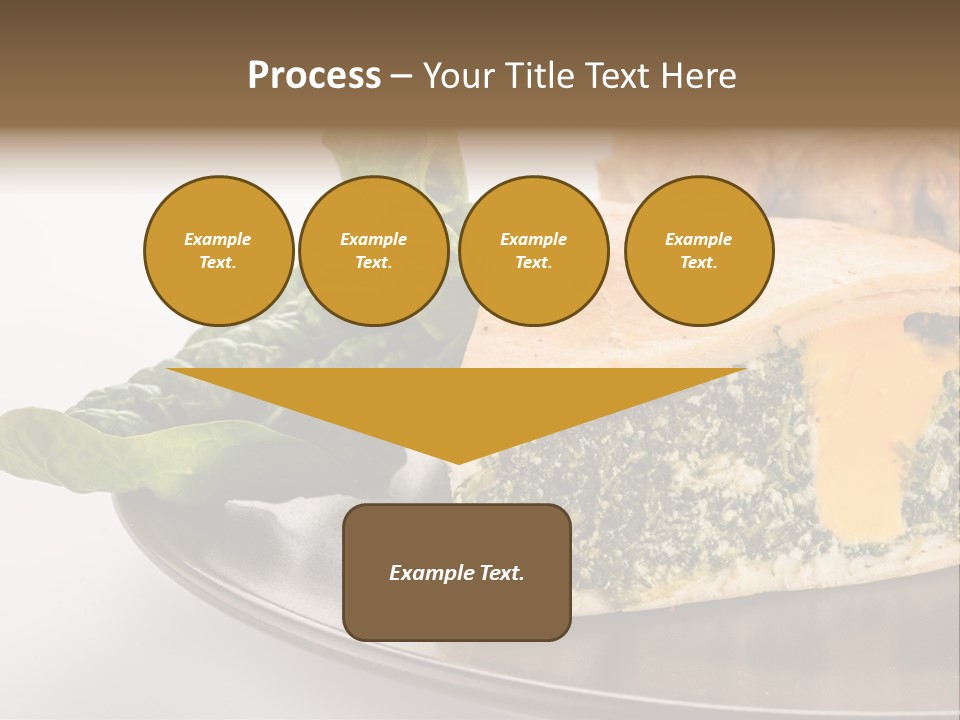 Process – Your Title Text Here

Example Text.

Example Text.

Example Text.

Example Text.

Example Text.